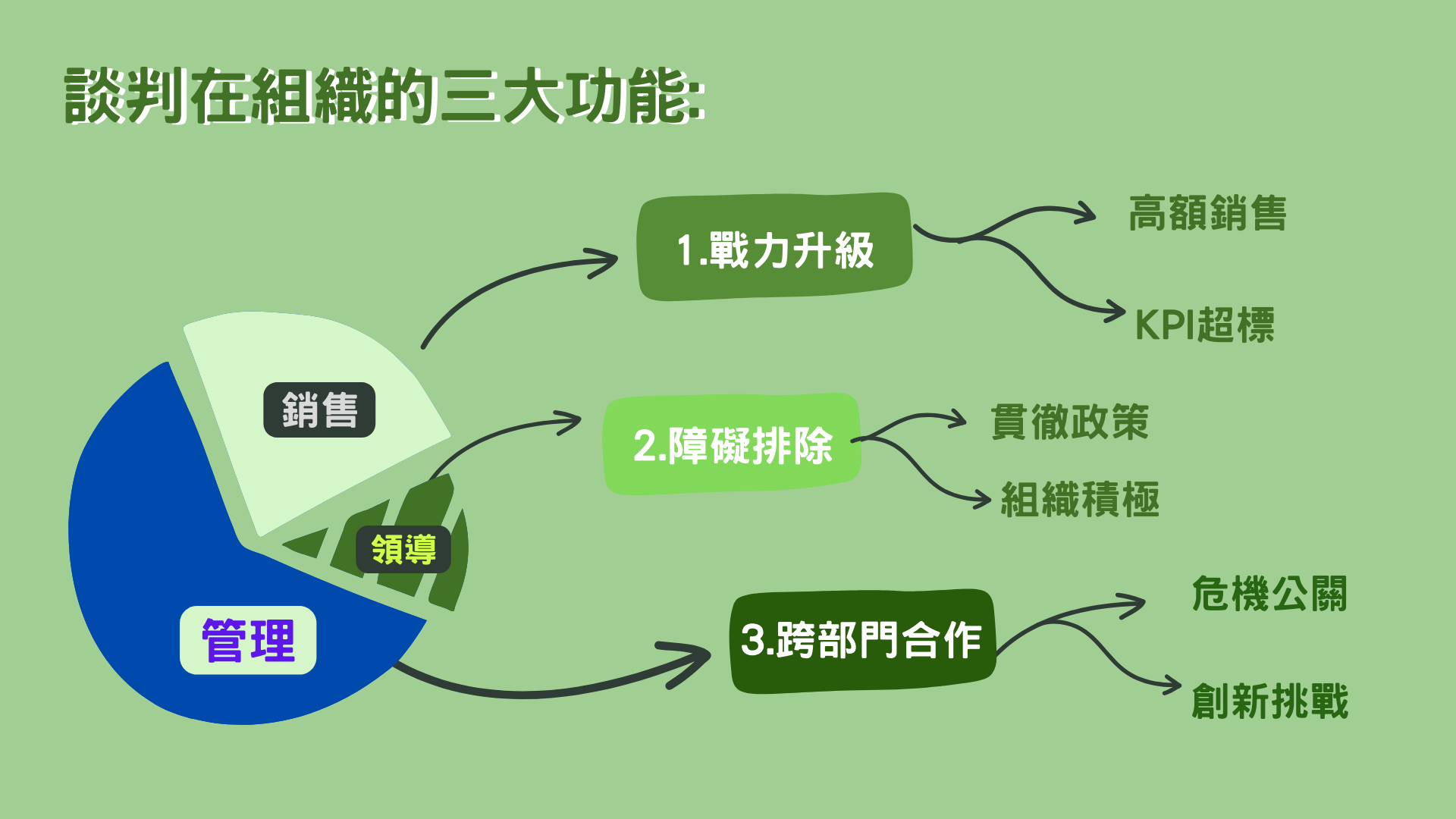 談判在組織的三大功能:

銷售

領導

管理

1.戰力升級

高額銷售

KPI超標

2.障礙排除

貫徹政策

組織積極

3.跨部門合作

危機公關

創新挑戰